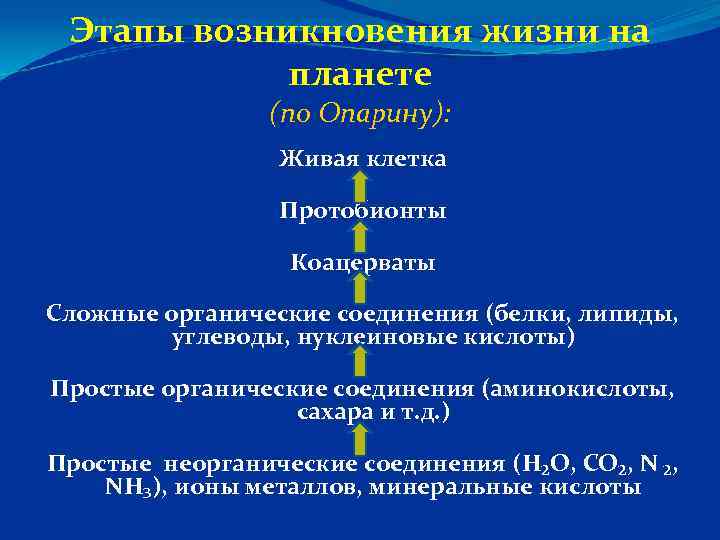 Этапы возникновения жизни на планете
(по Опарину):

Живая клетка

Протобионты

Коацерваты

Сложные органические соединения (белки, липиды, углеводы, нуклеиновые кислоты)

Простые органические соединения (аминокислоты, сахара и т.д.)

Простые неорганические соединения ($H_2O$, $CO_2$, $N_2$, $NH_3$), ионы металлов, минеральные кислоты